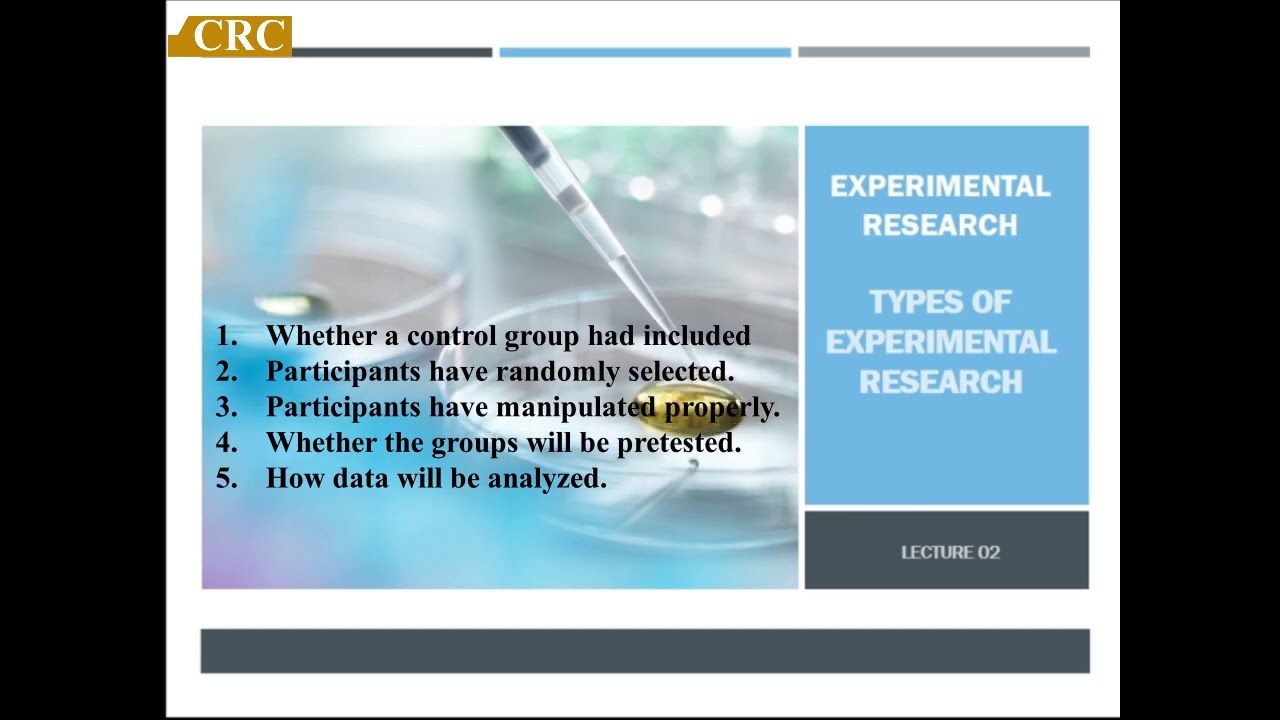 CRC

1. Whether a control group had included
2. Participants have randomly selected.
3. Participants have manipulated properly.
4. Whether the groups will be pretested.
5. How data will be analyzed.

EXPERIMENTAL RESEARCH

TYPES OF EXPERIMENTAL RESEARCH

LECTURE 02